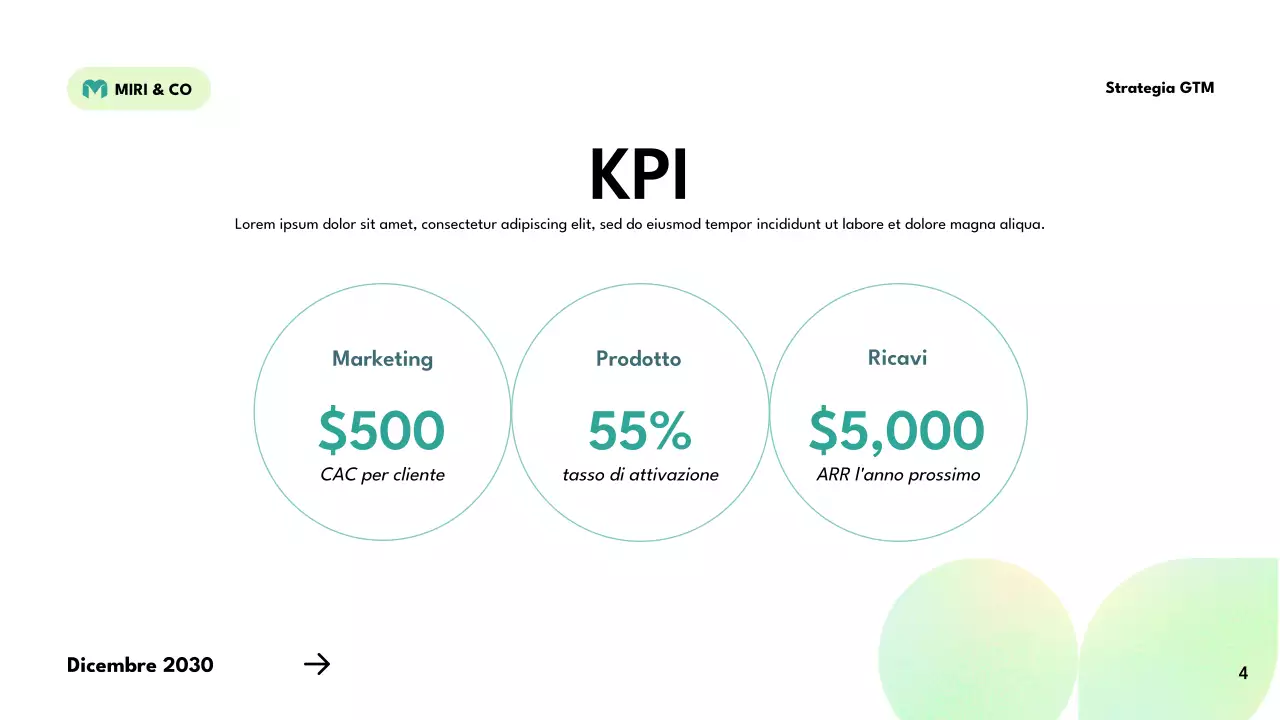 MIRI & CO

Strategia GTM

KPI

Lorem ipsum dolor sit amet, consectetur adipiscing elit, sed do eiusmod tempor incididunt ut labore et dolore magna aliqua.

Marketing

\$500

CAC per cliente

Prodotto

55%

tasso di attivazione

Ricavi

\$5,000

ARR l'anno prossimo

Dicembre 2030

4